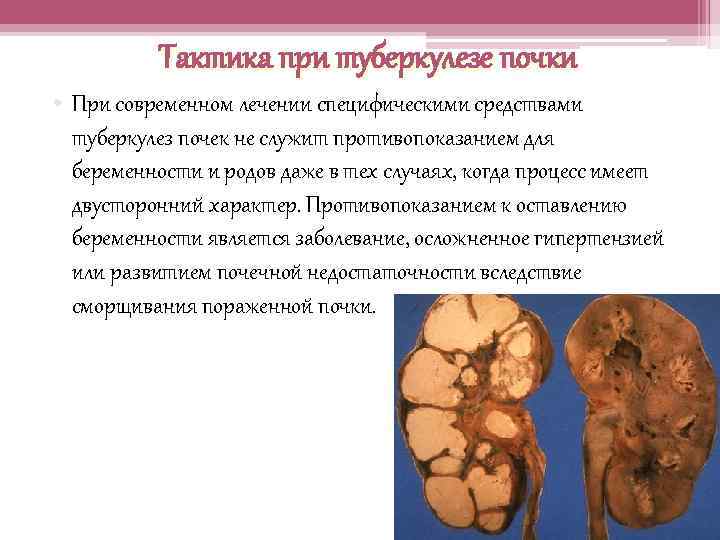 Тактика при туберкулезе почки

• При современном лечении специфическими средствами туберкулез почек не служит противопоказанием для беременности и родов даже в тех случаях, когда процесс имеет двусторонний характер. Противопоказанием к оставлению беременности является заболевание, осложненное гипертензией или развитием почечной недостаточности вследствие сморщивания пораженной почки.